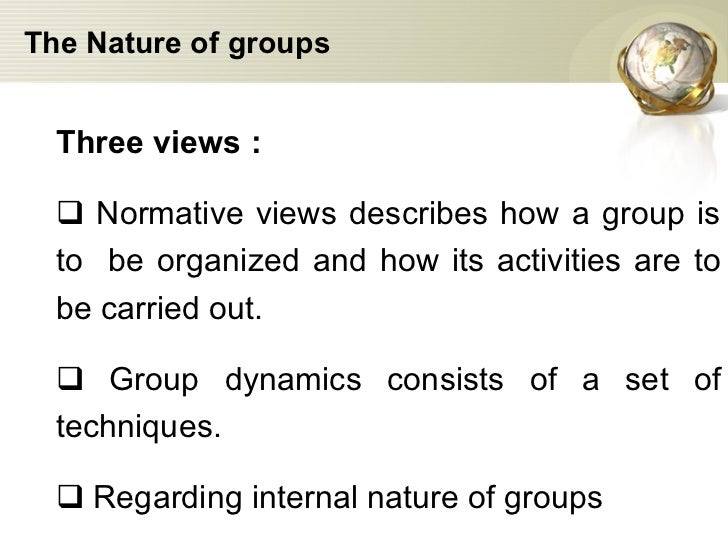 The Nature of groups

Three views :

❑ Normative views describes how a group is to be organized and how its activities are to be carried out.

❑ Group dynamics consists of a set of techniques.

❑ Regarding internal nature of groups